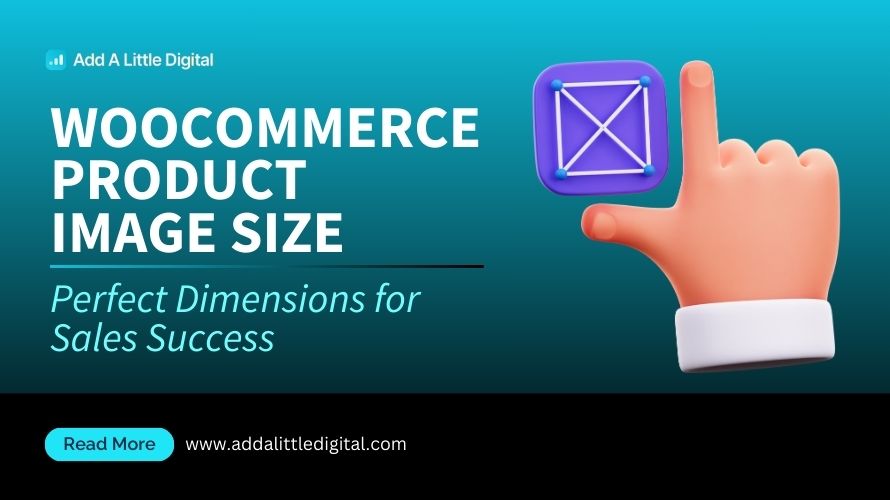 Add A Little Digital

WOOCOMMERCE PRODUCT IMAGE SIZE

Perfect Dimensions for Sales Success

Read More

www.addalittledigital.com